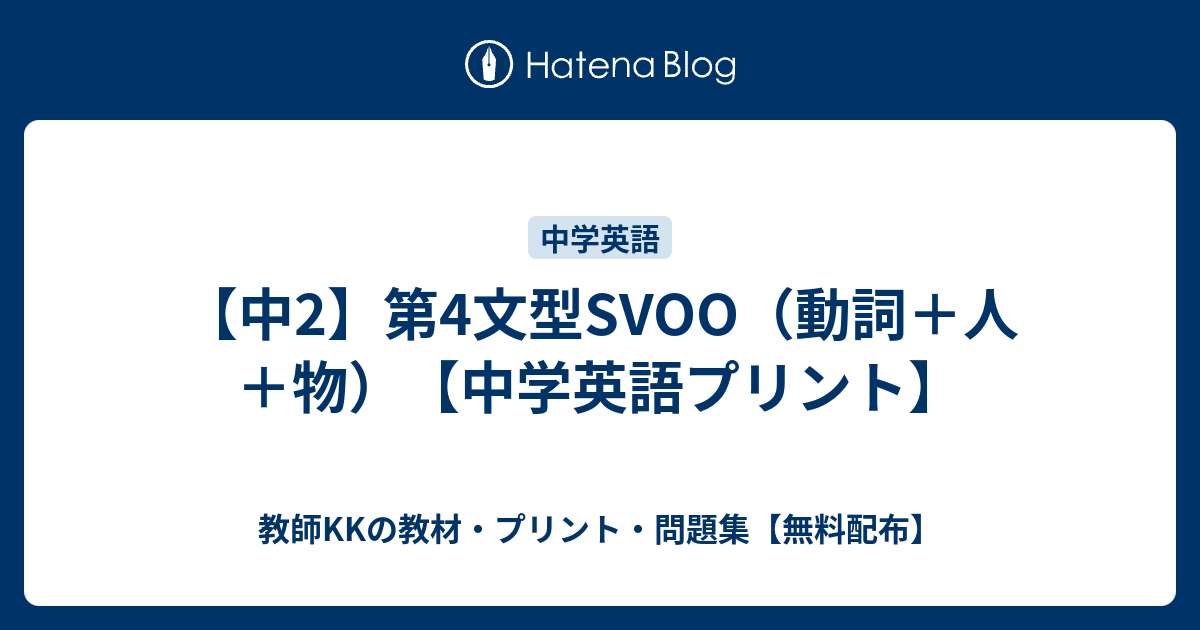 Hatena Blog

中学英語

【中2】第4文型SVOO（動詞＋人＋物）【中学英語プリント】

教師KKの教材・プリント・問題集【無料配布】